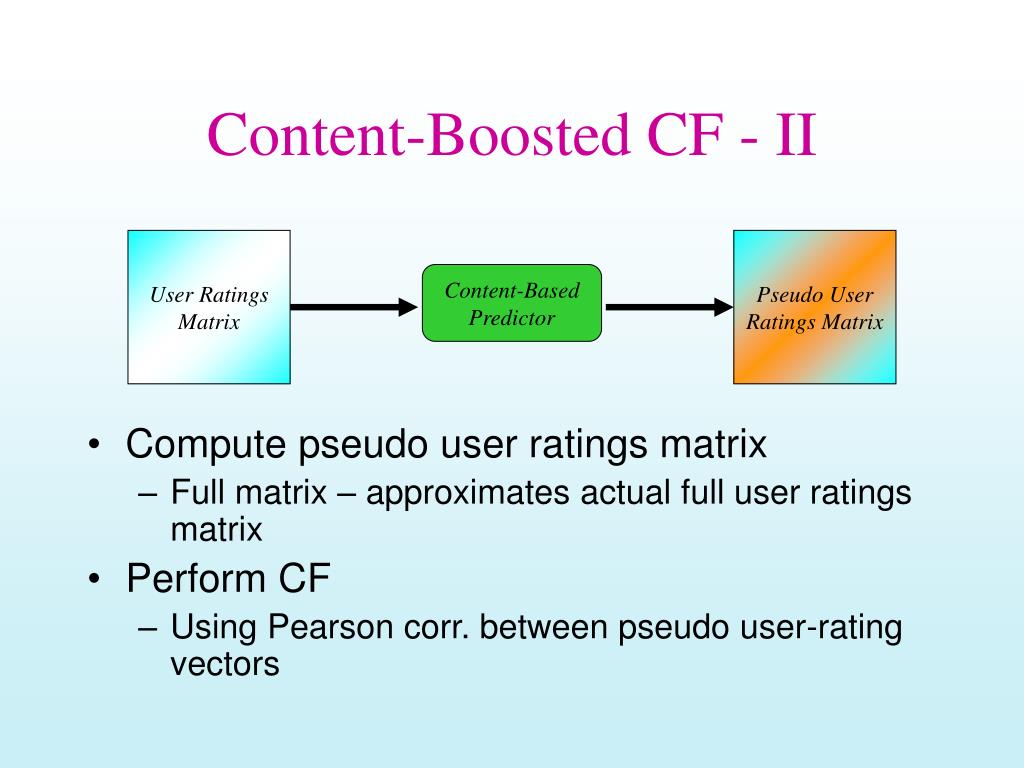 Content-Boosted CF - II

User Ratings Matrix

Content-Based Predictor

Pseudo User Ratings Matrix

• Compute pseudo user ratings matrix
– Full matrix – approximates actual full user ratings matrix
• Perform CF
– Using Pearson corr. between pseudo user-rating vectors